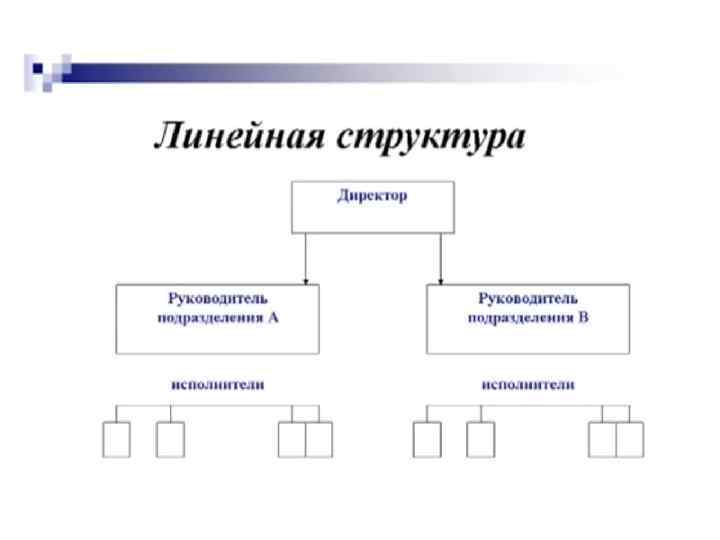 Линейная структура

Директор

Руководитель подразделения А

Руководитель подразделения В

исполнители

исполнители